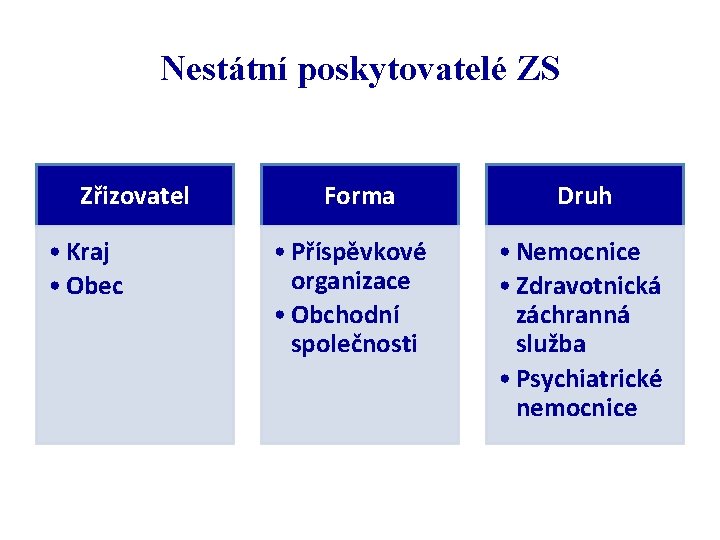 Nestátní poskytovatelé ZS

Zřizovatel

• Kraj
• Obec

Forma

• Příspěvkové organizace
• Obchodní společnosti

Druh

• Nemocnice
• Zdravotnická záchranná služba
• Psychiatrické nemocnice